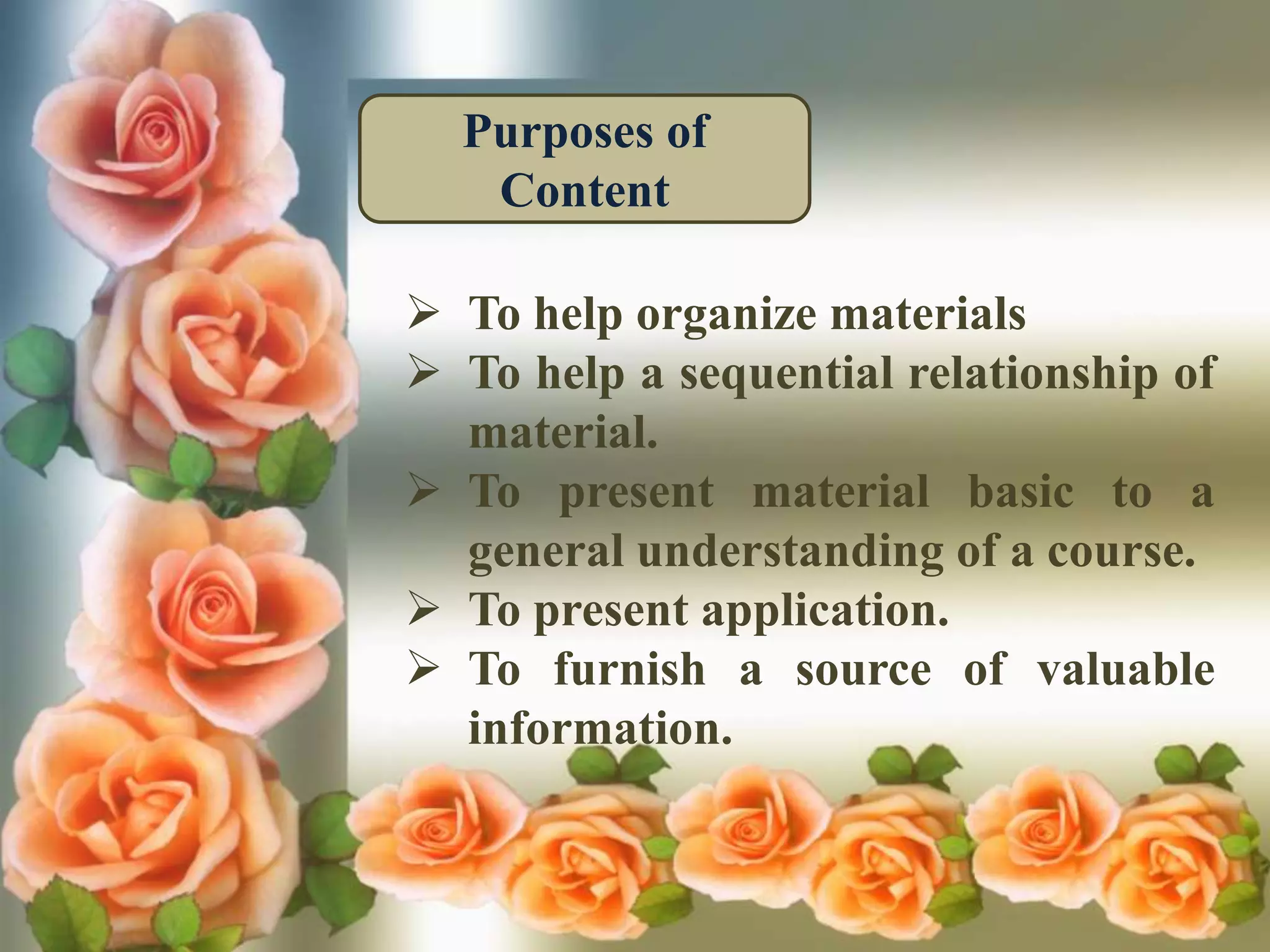 Purposes of Content

➢ To help organize materials
➢ To help a sequential relationship of material.
➢ To present material basic to a general understanding of a course.
➢ To present application.
➢ To furnish a source of valuable information.